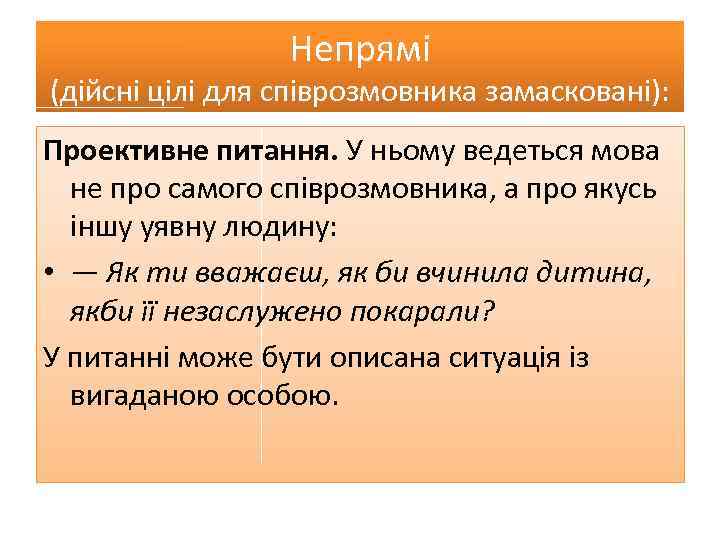 Непрямі
(дійсні цілі для співрозмовника замасковані):

Проективне питання. У ньому ведеться мова не про самого співрозмовника, а про якусь іншу уявну людину:

• — Як ти вважаєш, як би вчинила дитина, якби її незаслужено покарали?

У питанні може бути описана ситуація із вигаданою особою.